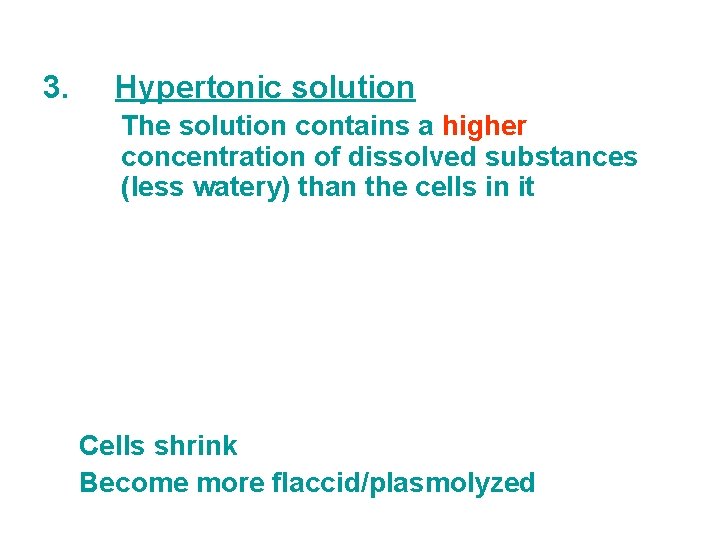 3. Hypertonic solution

The solution contains a higher concentration of dissolved substances (less watery) than the cells in it

Cells shrink

Become more flaccid/plasmolyzed